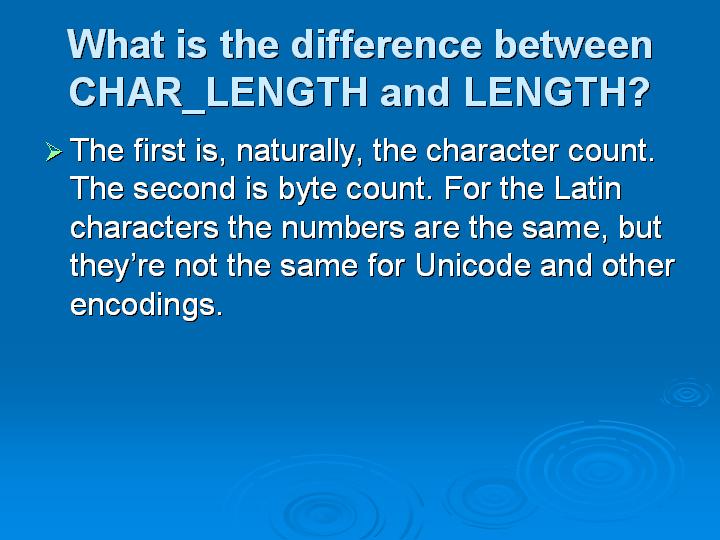 What is the difference between CHAR_LENGTH and LENGTH?

➢ The first is, naturally, the character count. The second is byte count. For the Latin characters the numbers are the same, but they’re not the same for Unicode and other encodings.